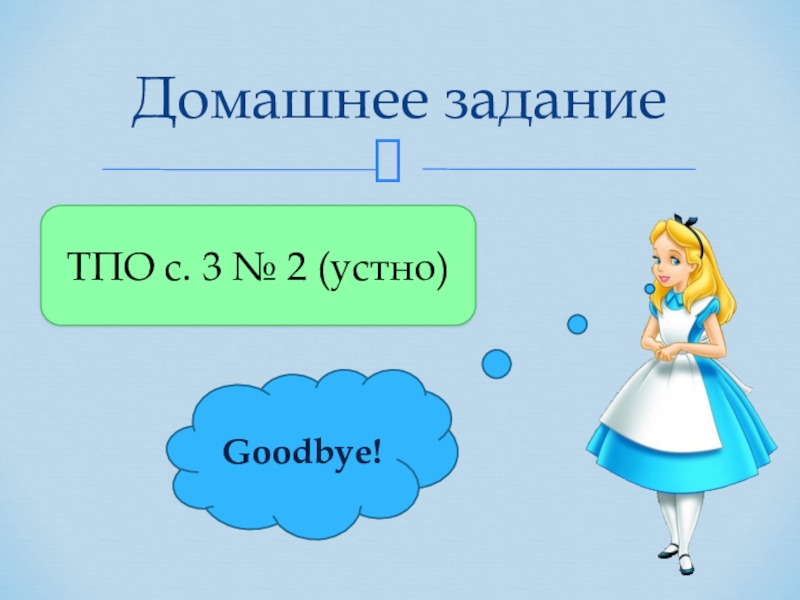 Домашнее задание

ТПО с. 3 № 2 (устно)

Goodbye!